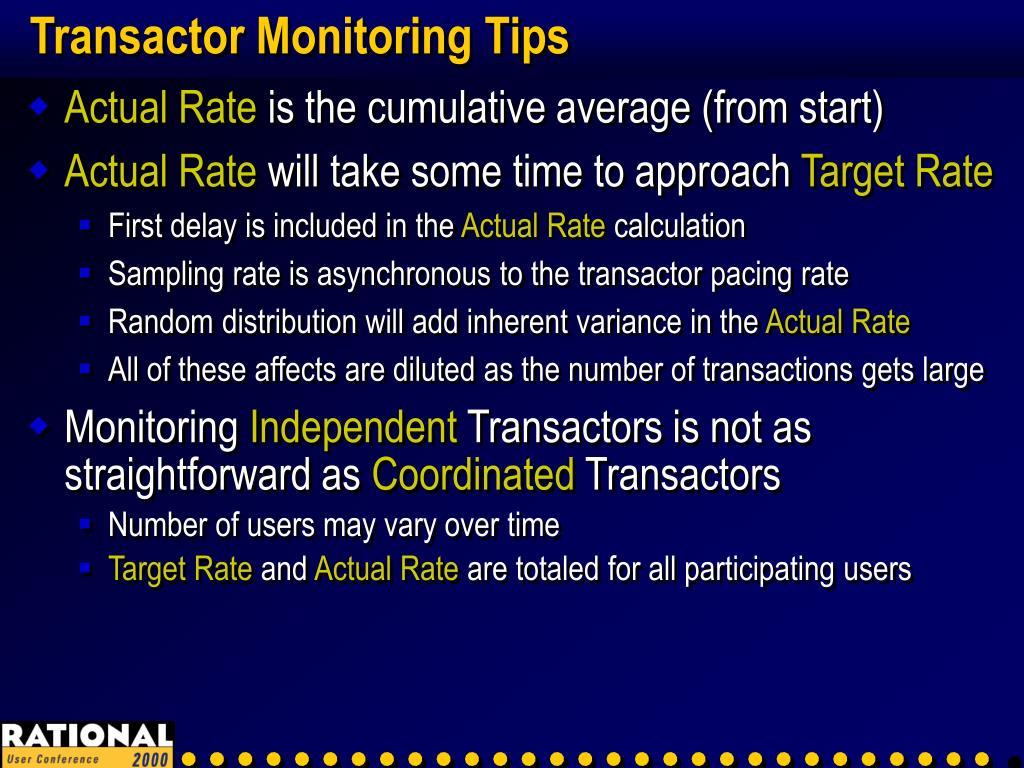 Transactor Monitoring Tips

Actual Rate is the cumulative average (from start)

Actual Rate will take some time to approach Target Rate

First delay is included in the Actual Rate calculation

Sampling rate is asynchronous to the transactor pacing rate

Random distribution will add inherent variance in the Actual Rate

All of these affects are diluted as the number of transactions gets large

Monitoring Independent Transactors is not as straightforward as Coordinated Transactors

Number of users may vary over time

Target Rate and Actual Rate are totaled for all participating users

RATIONAL
User Conference 2000